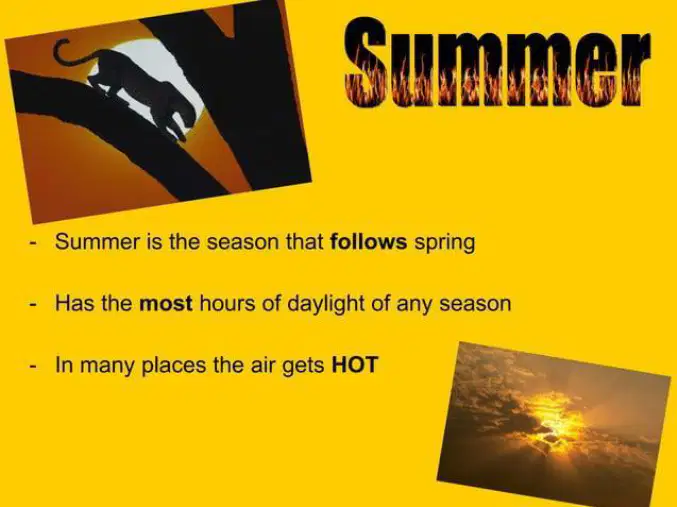 Summer

- Summer is the season that follows spring

- Has the most hours of daylight of any season

- In many places the air gets HOT